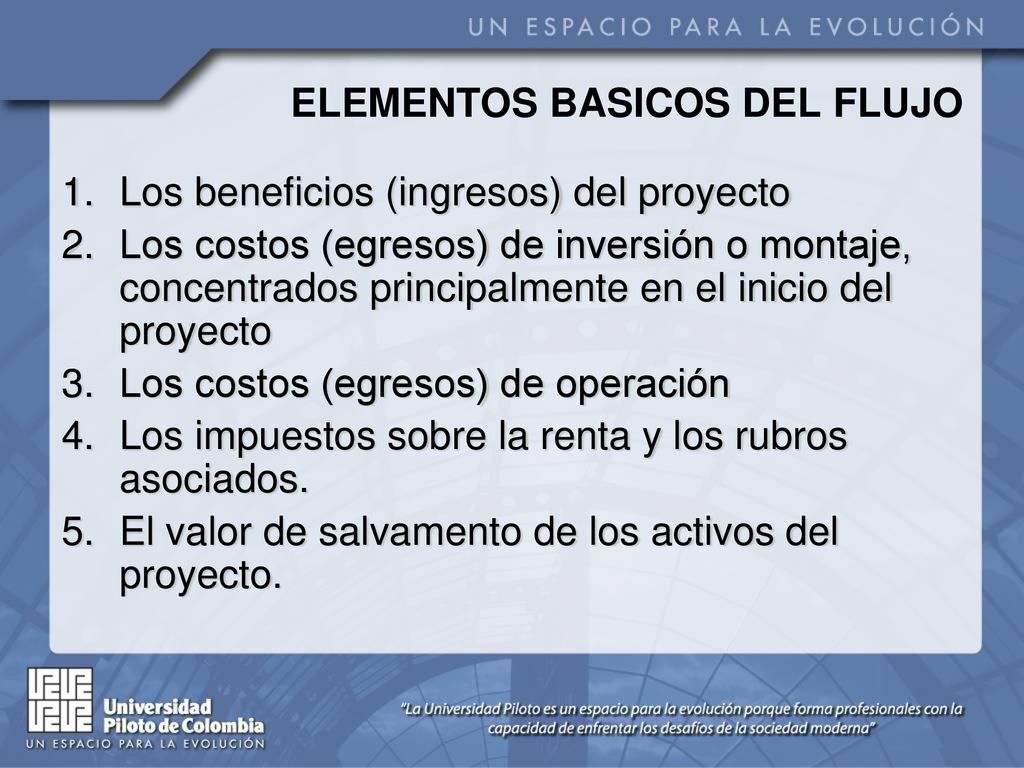 UN ESPACIO PARA LA EVOLUCIÓN

ELEMENTOS BASICOS DEL FLUJO

1. Los beneficios (ingresos) del proyecto
2. Los costos (egresos) de inversión o montaje, concentrados principalmente en el inicio del proyecto
3. Los costos (egresos) de operación
4. Los impuestos sobre la renta y los rubros asociados.
5. El valor de salvamento de los activos del proyecto.

Universidad Piloto de Colombia
UN ESPACIO PARA LA EVOLUCIÓN

"La Universidad Piloto es un espacio para la evolución porque forma profesionales con la capacidad de enfrentar los desafíos de la sociedad moderna"